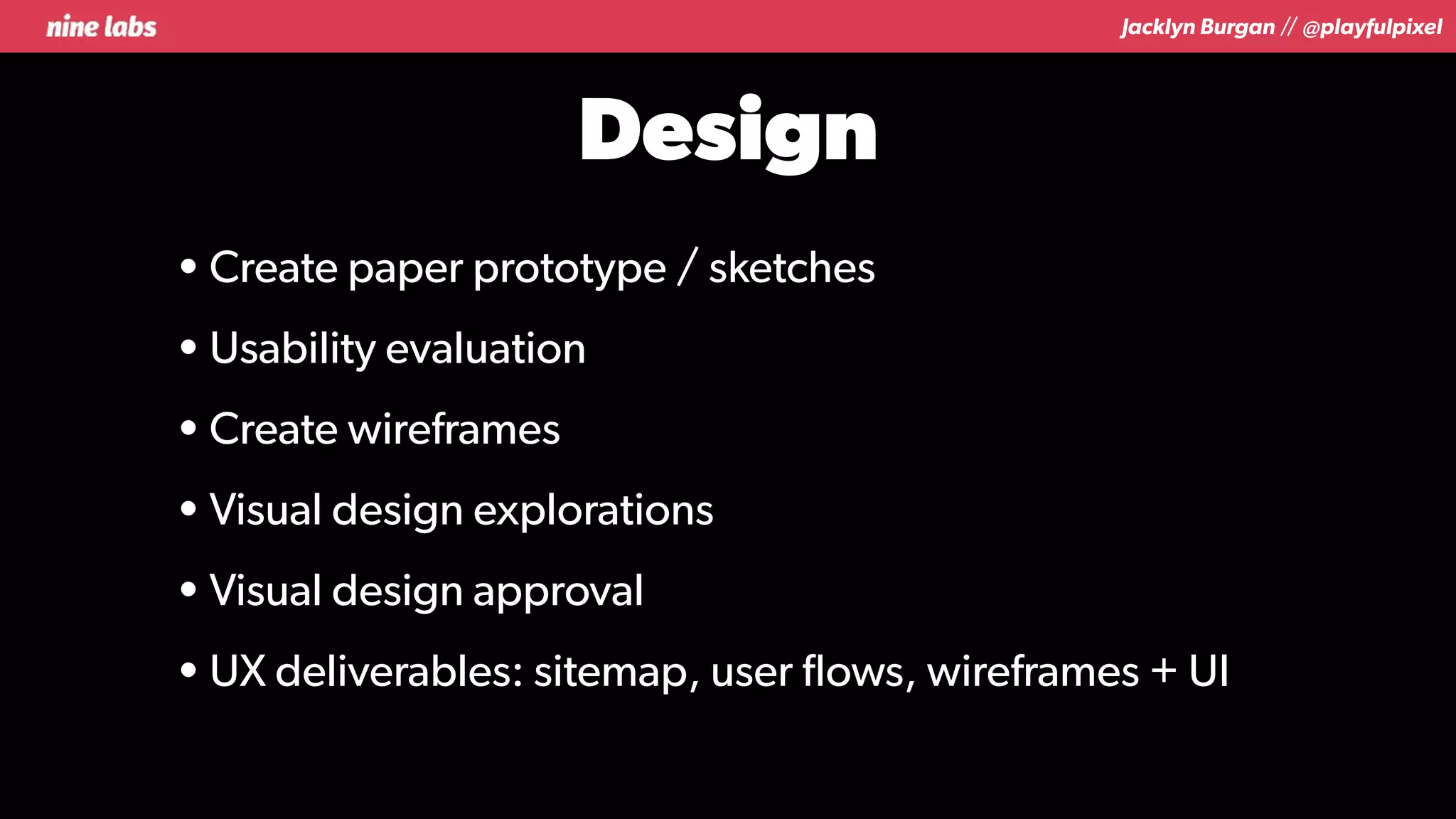 nine labs

Jacklyn Burgan // @playfulpixel

Design

• Create paper prototype / sketches
• Usability evaluation
• Create wireframes
• Visual design explorations
• Visual design approval
• UX deliverables: sitemap, user flows, wireframes + UI